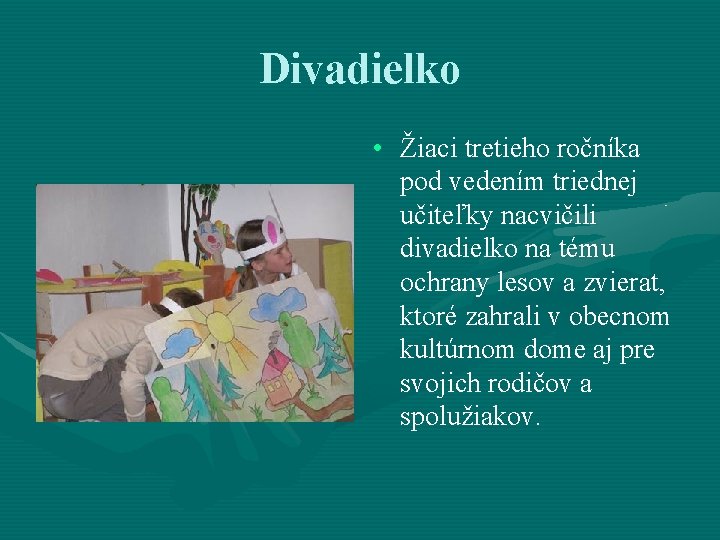 Divadielko

• Žiaci tretieho ročníka pod vedením triednej učiteľky nacvičili divadielko na tému ochrany lesov a zvierat, ktoré zahrali v obecnom kultúrnom dome aj pre svojich rodičov a spolužiakov.